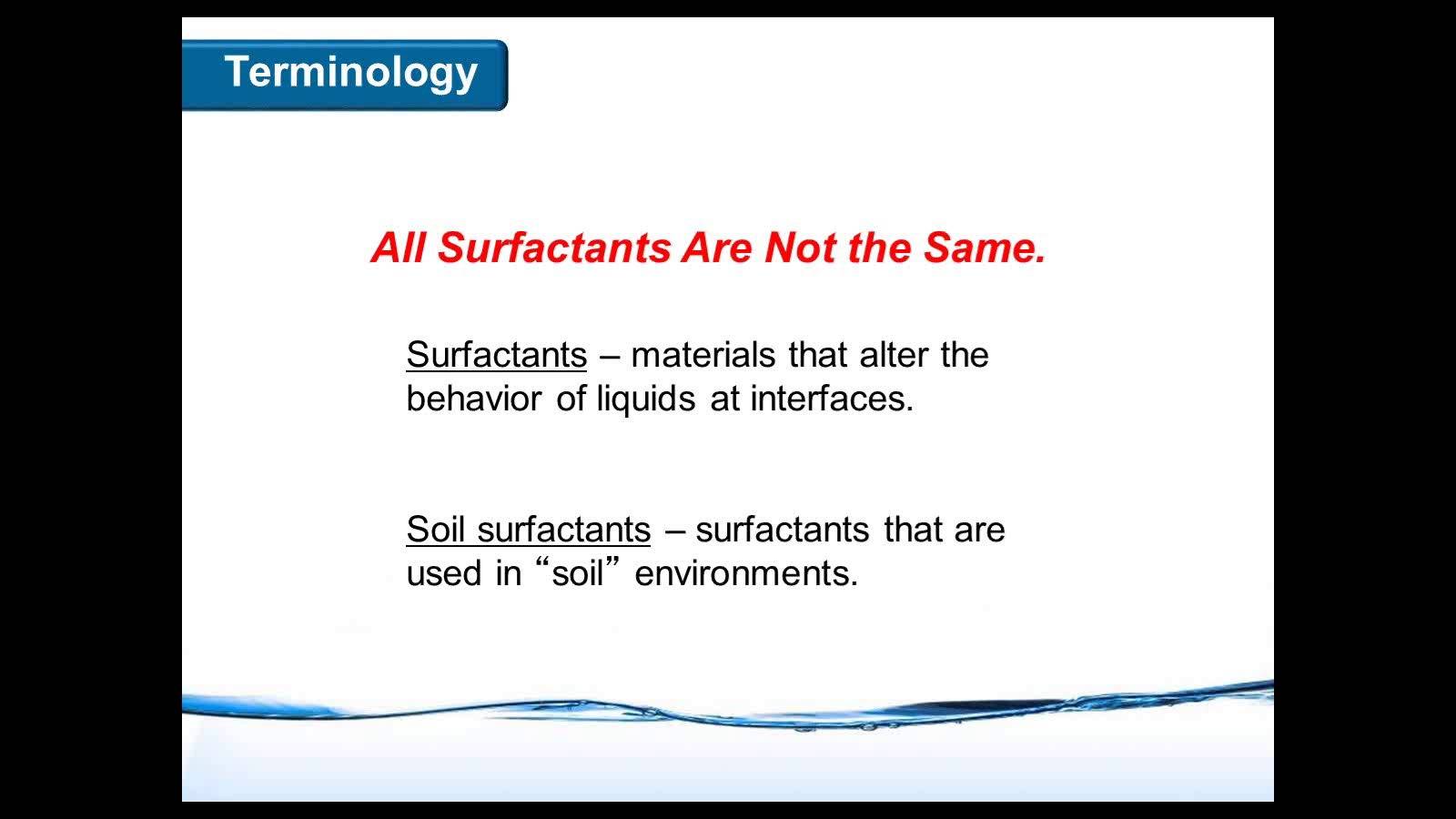 Terminology

All Surfactants Are Not the Same.

Surfactants – materials that alter the behavior of liquids at interfaces.

Soil surfactants – surfactants that are used in “soil” environments.